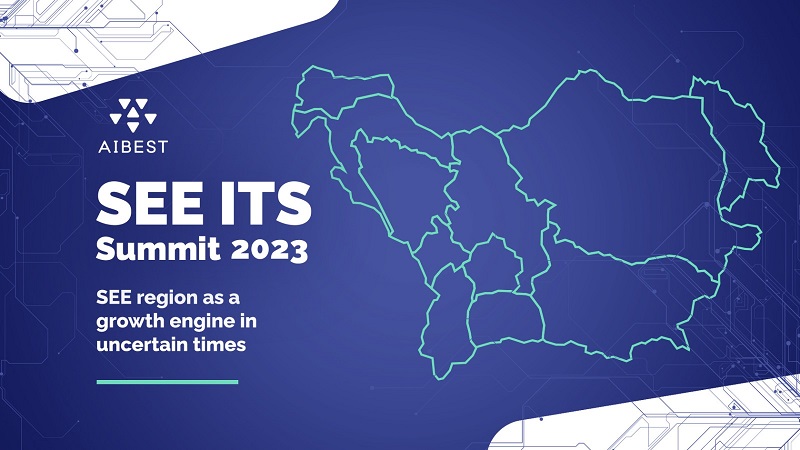 AIBEST

SEE ITS
Summit 2023

SEE region as a growth engine in uncertain times